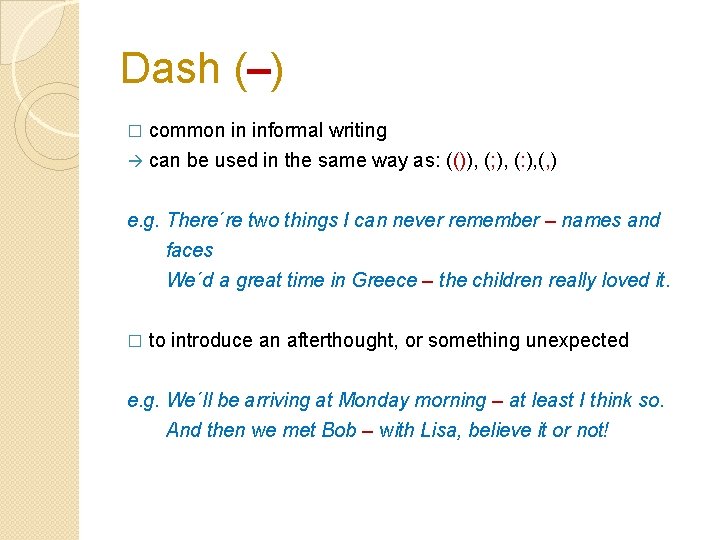 Dash (–)

□ common in informal writing
→ can be used in the same way as: (()), (;), (:),(,)

e.g. There´re two things I can never remember – names and faces
We´d a great time in Greece – the children really loved it.

□ to introduce an afterthought, or something unexpected

e.g. We´ll be arriving at Monday morning – at least I think so.
And then we met Bob – with Lisa, believe it or not!